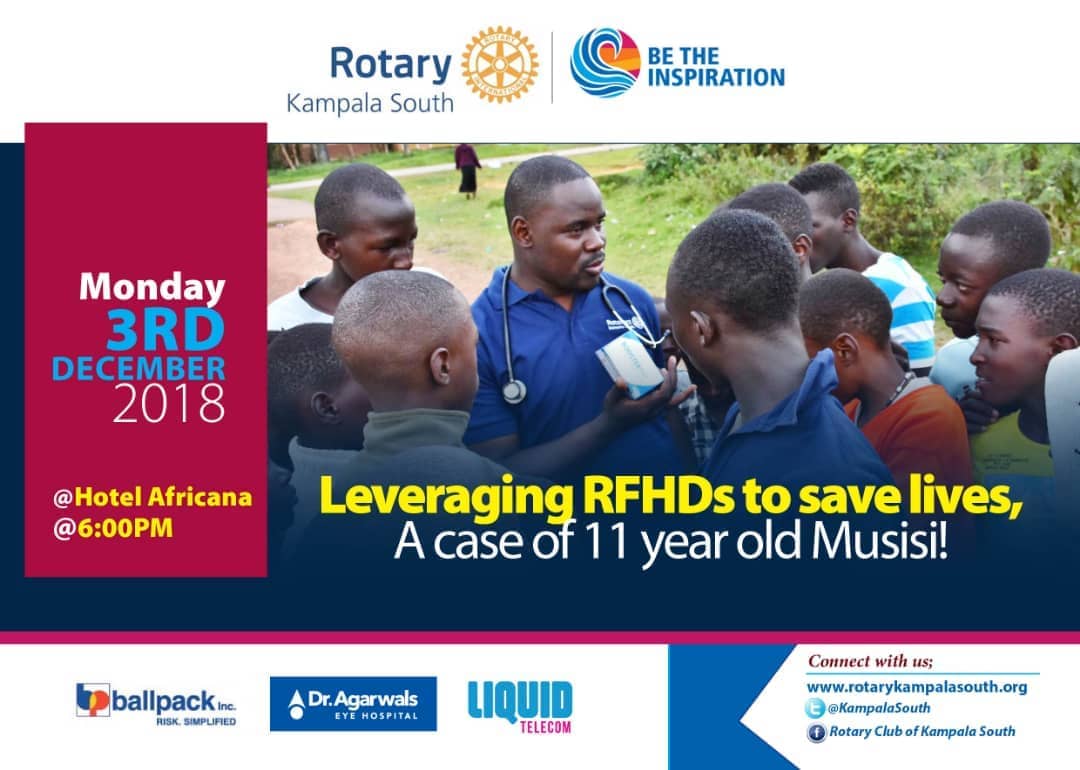 Rotary
Kampala South

ROTARY INTERNATIONAL

BE THE INSPIRATION

Monday
3RD
DECEMBER
2018

@Hotel Africana
@6:00PM

Leveraging RFHDs to save lives,
A case of 11 year old Musisi!

ballpack Inc.
RISK. SIMPLIFIED

Dr. Agarwals
EYE HOSPITAL

LIQUID
TELECOM

Connect with us;
www.rotarykampalasouth.org
@KampalaSouth
Rotary Club of Kampala South